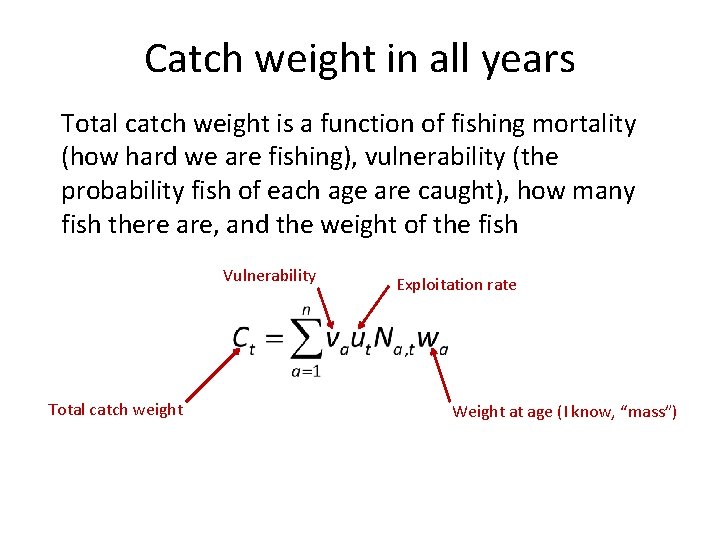 Catch weight in all years

Total catch weight is a function of fishing mortality (how hard we are fishing), vulnerability (the probability fish of each age are caught), how many fish there are, and the weight of the fish

Vulnerability

Exploitation rate

$C_t = \sum_{a=1}^{n} v_a u_t N_{a,t} w_a$

Total catch weight

Weight at age (I know, "mass")